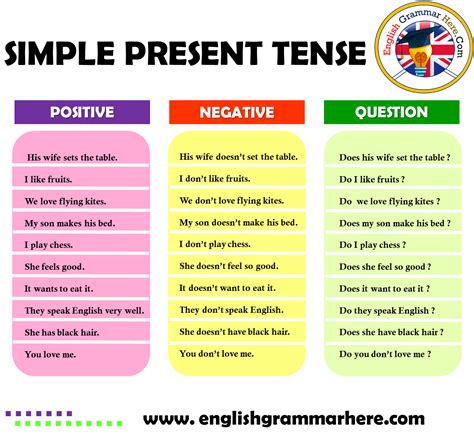 SIMPLE PRESENT TENSE

English Grammar Here.Com

| POSITIVE | NEGATIVE | QUESTION |
|---|---|---|
| His wife sets the table. | His wife doesn't set the table. | Does his wife set the table ? |
| I like fruits. | I don't like fruits. | Do I like fruits ? |
| We love flying kites. | We don't love flying kites. | Do we love flying kites ? |
| My son makes his bed. | My son doesn't make his bed. | Does my son make his bed ? |
| I play chess. | I don't play chess. | Do I play chess ? |
| She feels good. | She doesn't feel so good. | Does she feel so good ? |
| It wants to eat it. | It doesn't want to eat it. | Does it want to eat it ? |
| They speak English very well. | They don't speak English. | Do they speak English ? |
| She has black hair. | She doesn't have black hair. | Does she have black hair ? |
| You love me. | You don't love me. | Do you don't love me ? |

www. englishgrammarhere.com